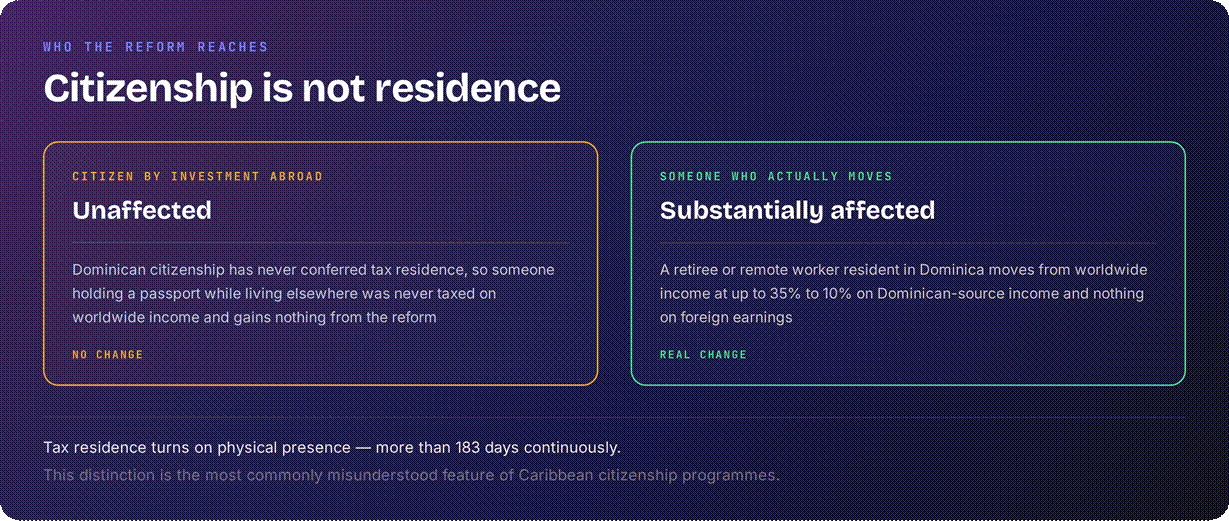 WHO THE REFORM REACHES

Citizenship is not residence

CITIZEN BY INVESTMENT ABROAD

Unaffected

Dominican citizenship has never conferred tax residence, so someone holding a passport while living elsewhere was never taxed on worldwide income and gains nothing from the reform

NO CHANGE

SOMEONE WHO ACTUALLY MOVES

Substantially affected

A retiree or remote worker resident in Dominica moves from worldwide income at up to 35% to 10% on Dominican-source income and nothing on foreign earnings

REAL CHANGE

Tax residence turns on physical presence — more than 183 days continuously.

This distinction is the most commonly misunderstood feature of Caribbean citizenship programmes.